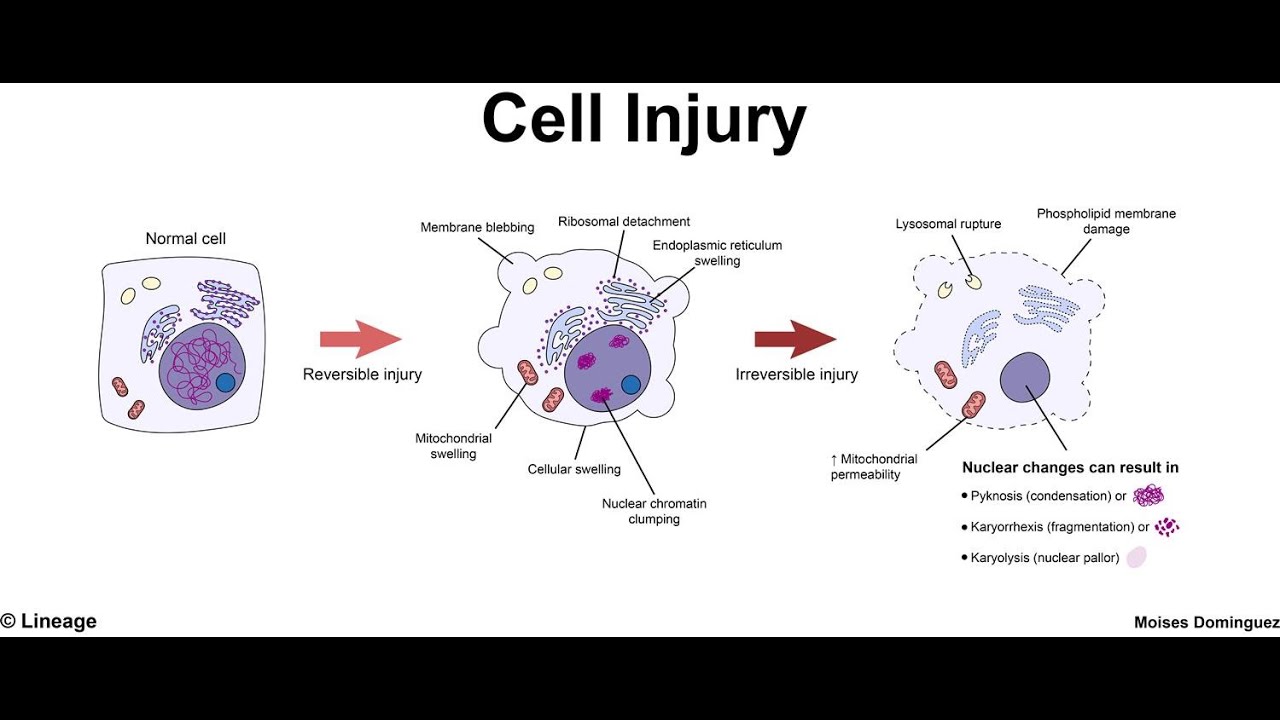 Cell Injury

Normal cell

Reversible injury

Membrane blebbing

Ribosomal detachment

Endoplasmic reticulum swelling

Mitochondrial swelling

Cellular swelling

Nuclear chromatin clumping

Irreversible injury

Lysosomal rupture

Phospholipid membrane damage

↑ Mitochondrial permeability

Nuclear changes can result in
• Pyknosis (condensation) or
• Karyorrhexis (fragmentation) or
• Karyolysis (nuclear pallor)

© Lineage

Moises Dominguez